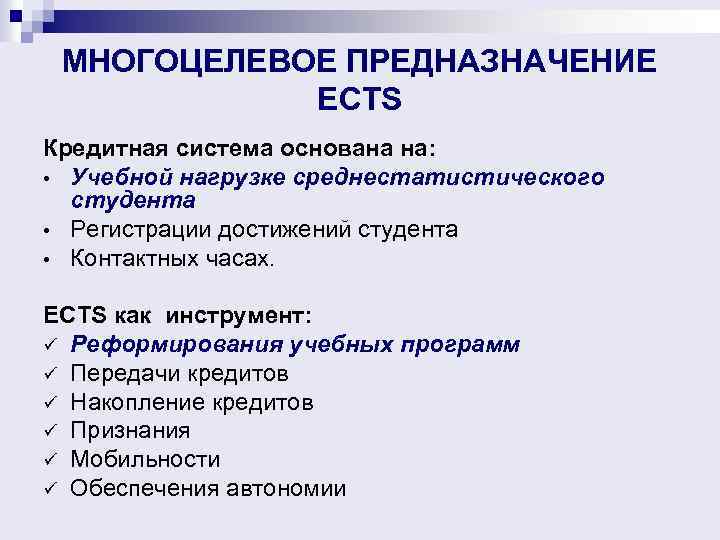 МНОГОЦЕЛЕВОЕ ПРЕДНАЗНАЧЕНИЕ ECTS

Кредитная система основана на:

• Учебной нагрузке среднестатистического студента
• Регистрации достижений студента
• Контактных часах.

ECTS как инструмент:

✓ Реформирования учебных программ
✓ Передачи кредитов
✓ Накопление кредитов
✓ Признания
✓ Мобильности
✓ Обеспечения автономии